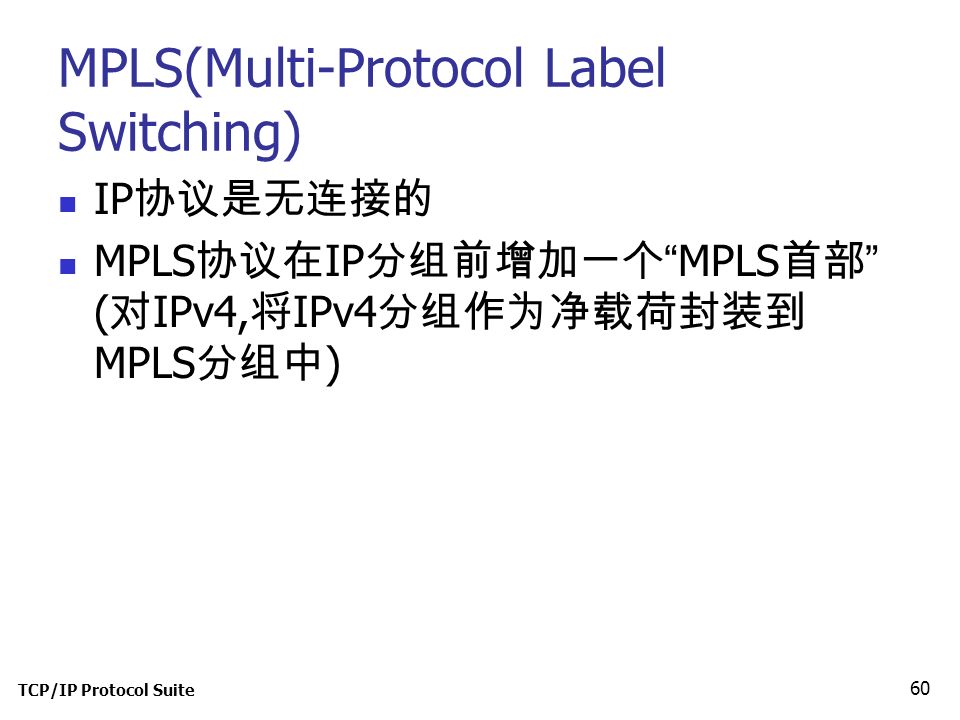 MPLS(Multi-Protocol Label Switching)

- IP协议是无连接的
- MPLS协议在IP分组前增加一个“MPLS首部” (对IPv4,将IPv4分组作为净载荷封装到MPLS分组中)

TCP/IP Protocol Suite

60